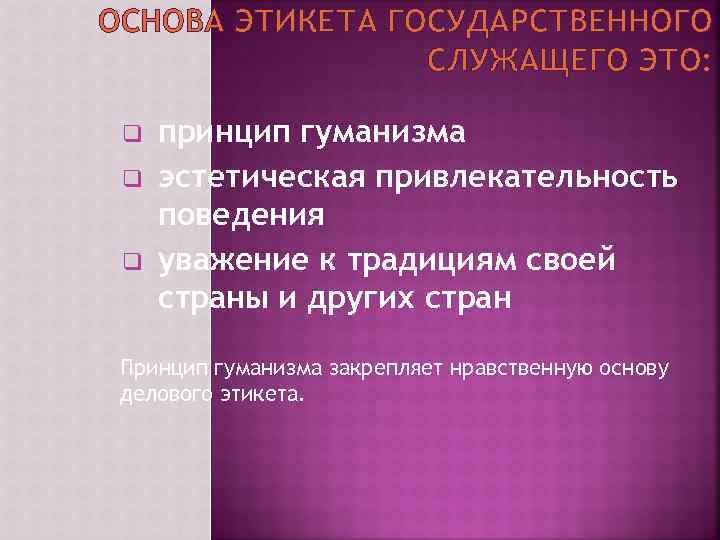 ОСНОВА ЭТИКЕТА ГОСУДАРСТВЕННОГО СЛУЖАЩЕГО ЭТО:

принцип гуманизма
эстетическая привлекательность поведения
уважение к традициям своей страны и других стран

Принцип гуманизма закрепляет нравственную основу делового этикета.